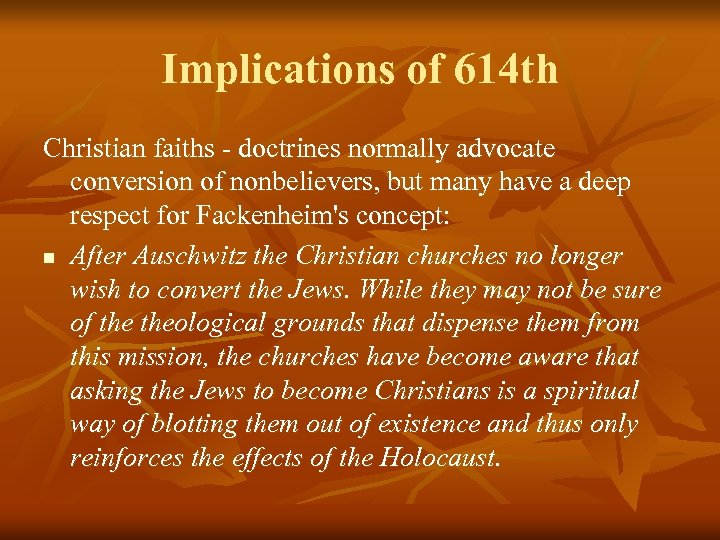 Implications of 614th

Christian faiths - doctrines normally advocate conversion of nonbelievers, but many have a deep respect for Fackenheim's concept:

▪ After Auschwitz the Christian churches no longer wish to convert the Jews. While they may not be sure of the theological grounds that dispense them from this mission, the churches have become aware that asking the Jews to become Christians is a spiritual way of blotting them out of existence and thus only reinforces the effects of the Holocaust.